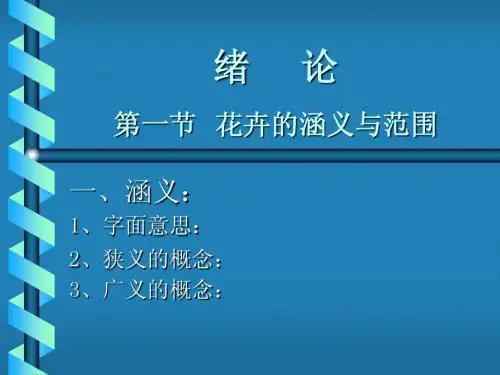 绪　论

第一节　花卉的涵义与范围

一、涵义：

1、字面意思：

2、狭义的概念：

3、广义的概念：